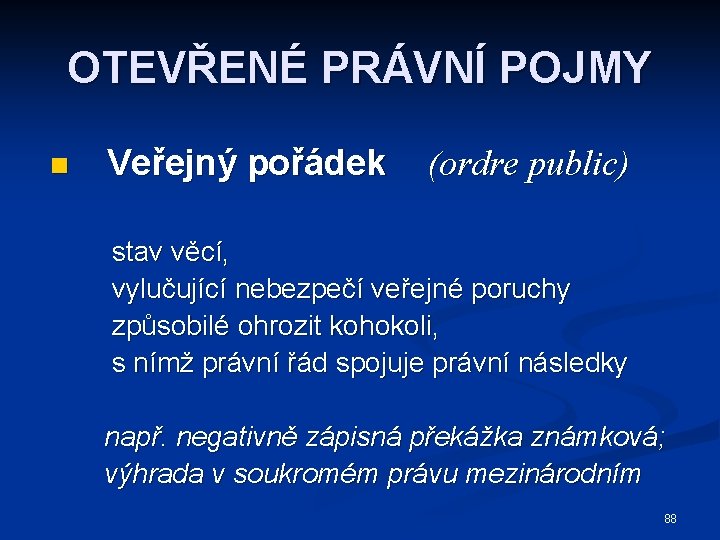 OTEVŘENÉ PRÁVNÍ POJMY

Veřejný pořádek (ordre public)

stav věcí,
vylučující nebezpečí veřejné poruchy
způsobilé ohrozit kohokoli,
s nímž právní řád spojuje právní následky

např. negativně zápisná překážka známková;
výhrada v soukromém právu mezinárodním

88